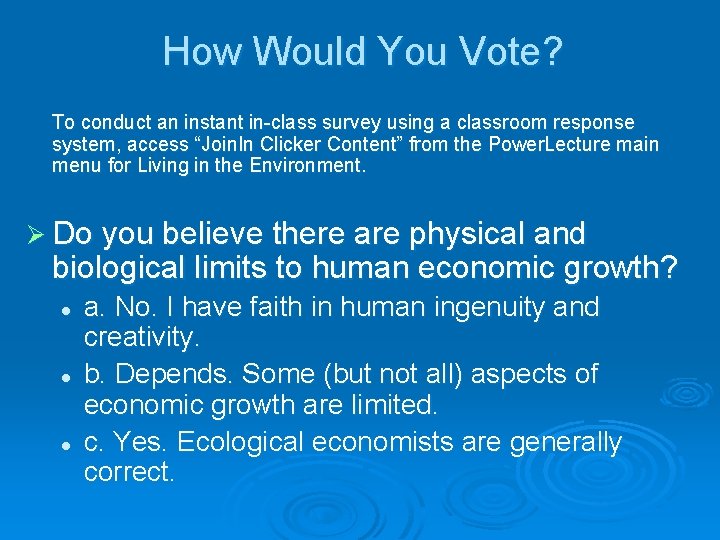 How Would You Vote?

To conduct an instant in-class survey using a classroom response system, access "JoinIn Clicker Content" from the PowerLecture main menu for Living in the Environment.

➢ Do you believe there are physical and biological limits to human economic growth?

• a. No. I have faith in human ingenuity and creativity.
• b. Depends. Some (but not all) aspects of economic growth are limited.
• c. Yes. Ecological economists are generally correct.